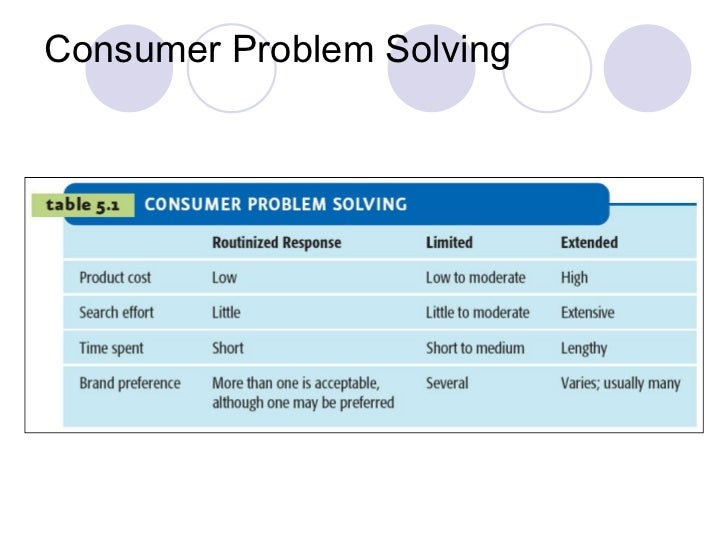 Consumer Problem Solving

table 5.1 CONSUMER PROBLEM SOLVING

| | Routinized Response | Limited | Extended |
|---|---|---|---|
| Product cost | Low | Low to moderate | High |
| Search effort | Little | Little to moderate | Extensive |
| Time spent | Short | Short to medium | Lengthy |
| Brand preference | More than one is acceptable, although one may be preferred | Several | Varies; usually many |